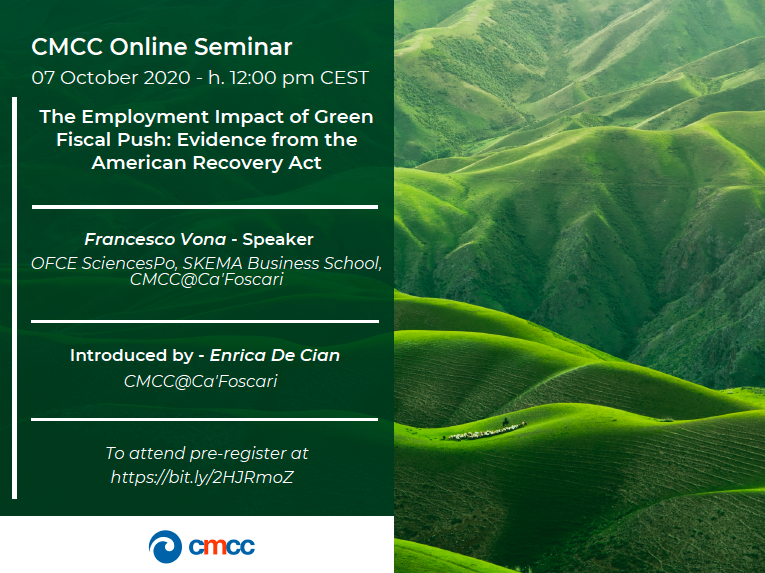 CMCC Online Seminar
07 October 2020 - h. 12:00 pm CEST

The Employment Impact of Green Fiscal Push: Evidence from the American Recovery Act

Francesco Vona - Speaker
OFCE SciencesPo, SKEMA Business School, CMCC@Ca'Foscari

Introduced by - Enrica De Cian
CMCC@Ca'Foscari

To attend pre-register at
https://bit.ly/2HJRmoZ

cmcc